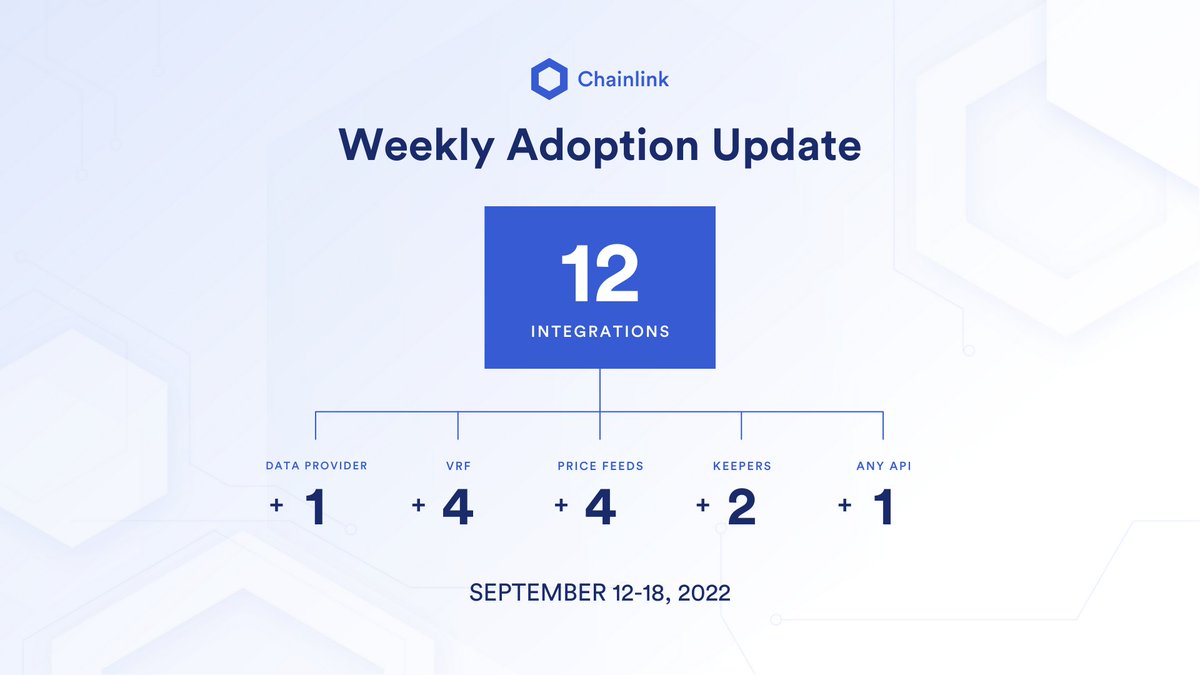 Chainlink

Weekly Adoption Update

12
INTEGRATIONS

DATA PROVIDER
+ 1

VRF
+ 4

PRICE FEEDS
+ 4

KEEPERS
+ 2

ANY API
+ 1

SEPTEMBER 12-18, 2022